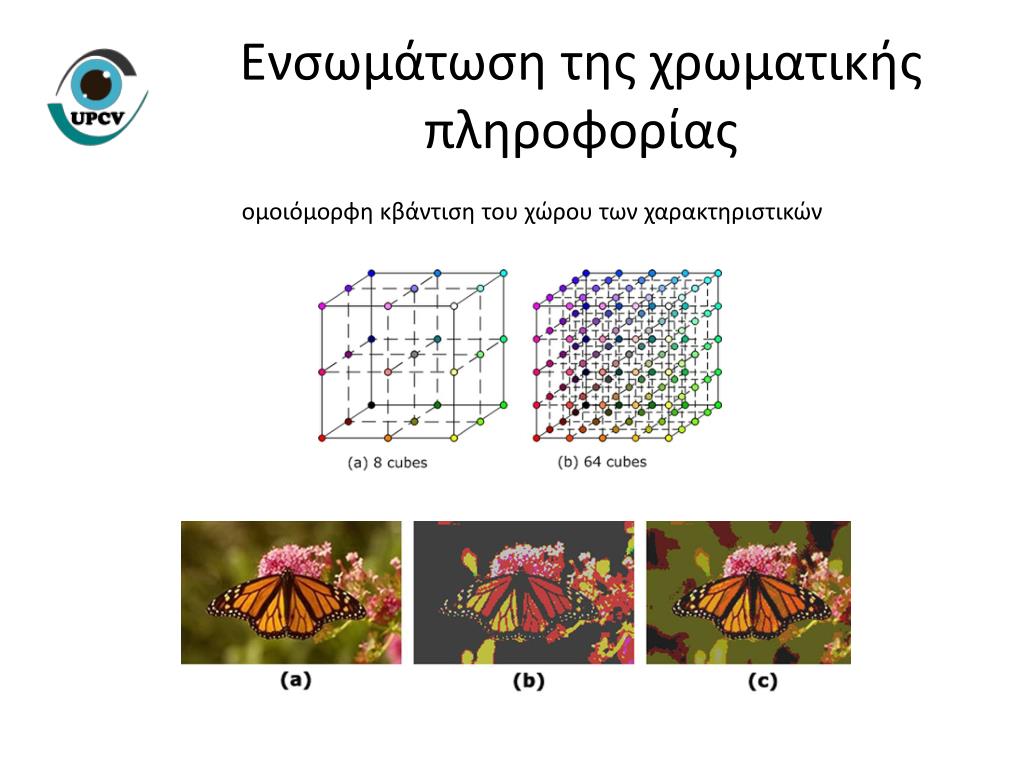 UPCV

Ενσωμάτωση της χρωματικής πληροφορίας

ομοιόμορφη κβάντιση του χώρου των χαρακτηριστικών

(a) 8 cubes

(b) 64 cubes

(a)

(b)

(c)